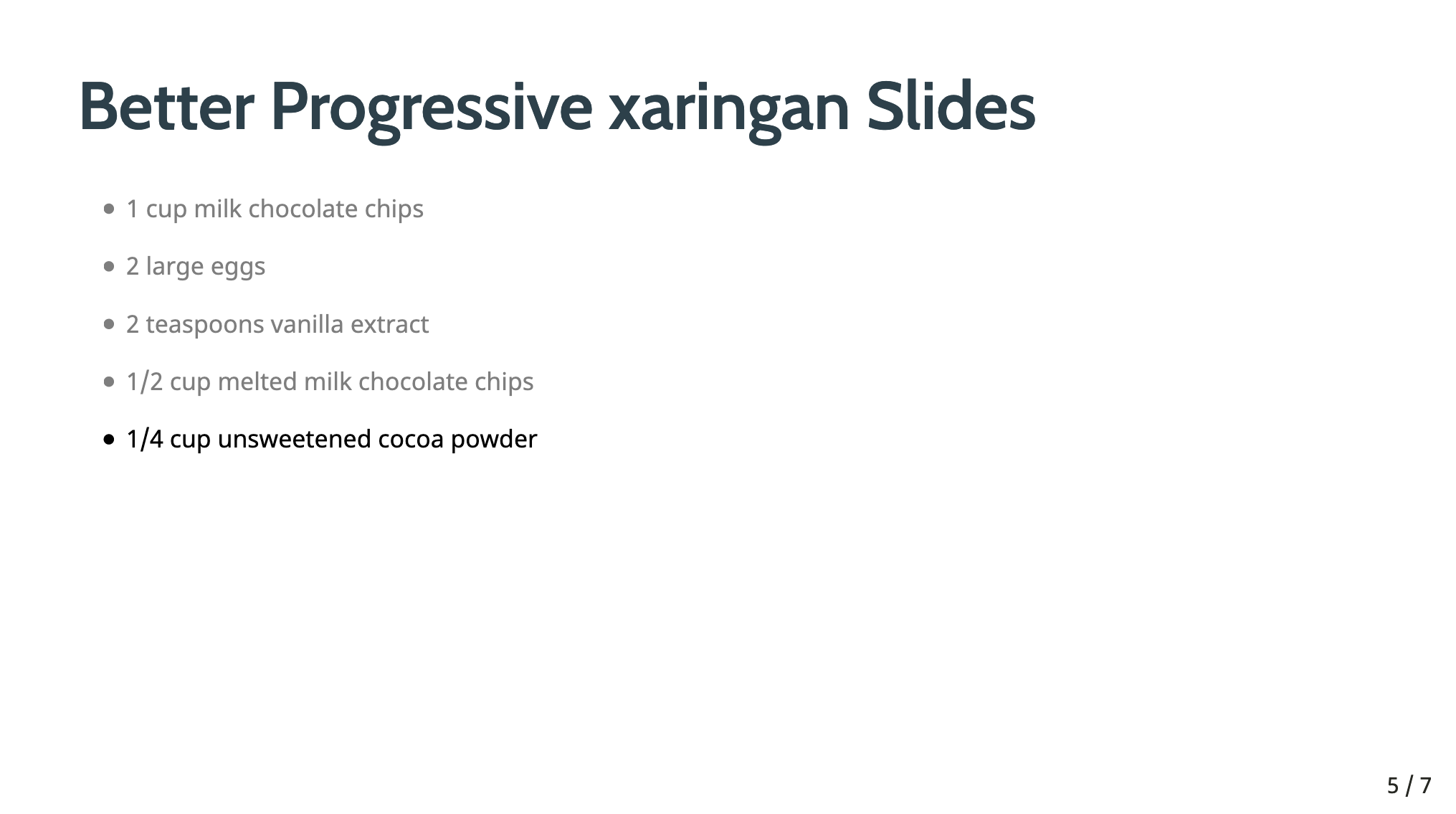 Better Progressive xaringan Slides

- 1 cup milk chocolate chips
- 2 large eggs
- 2 teaspoons vanilla extract
- 1/2 cup melted milk chocolate chips
- 1/4 cup unsweetened cocoa powder

5 / 7